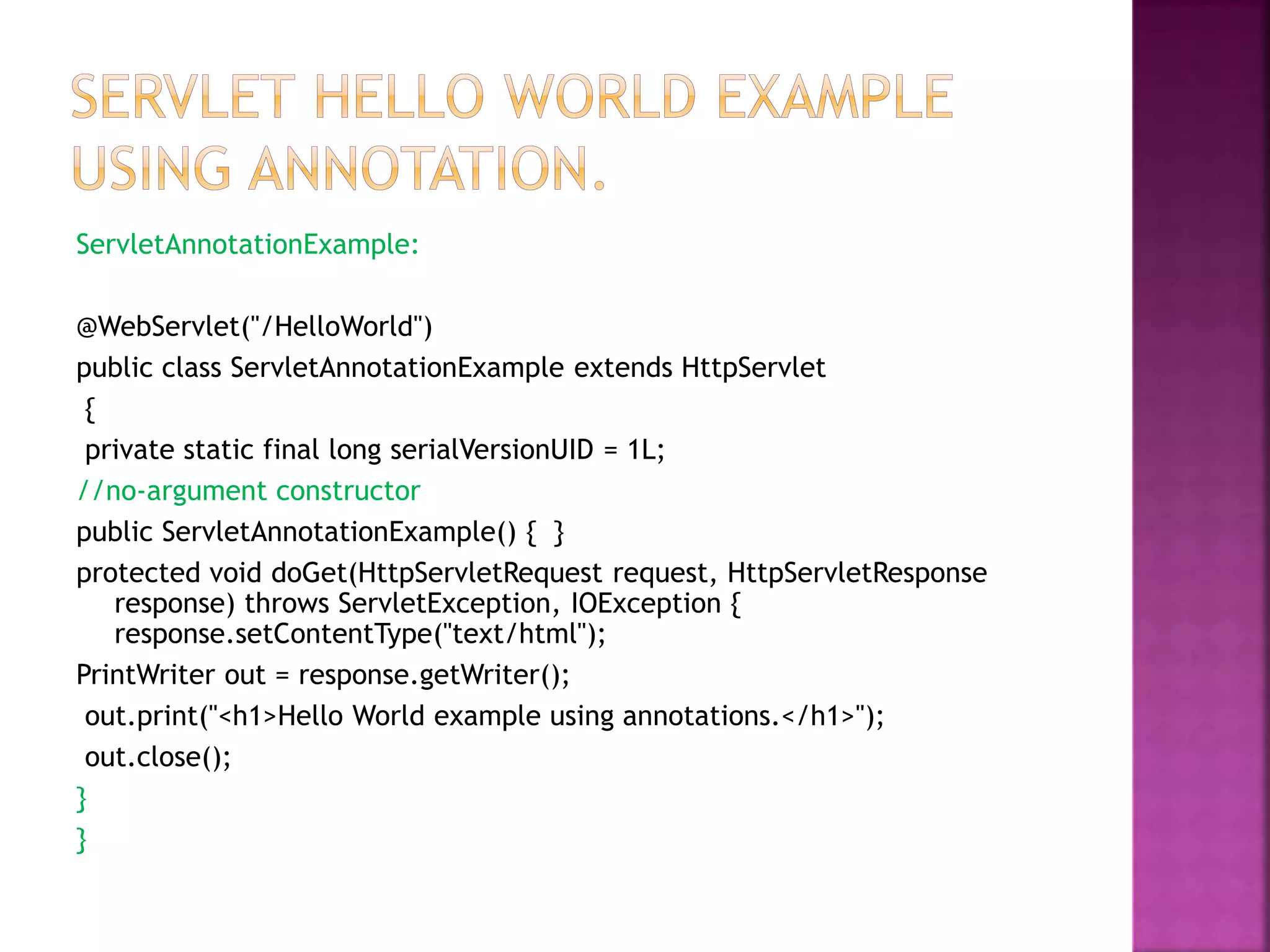 SERVLET HELLO WORLD EXAMPLE USING ANNOTATION.

ServletAnnotationExample:

@WebServlet("/HelloWorld")

public class ServletAnnotationExample extends HttpServlet

{

private static final long serialVersionUID = 1L;

//no-argument constructor

public ServletAnnotationExample() { }

protected void doGet(HttpServletRequest request, HttpServletResponse response) throws ServletException, IOException { response.setContentType("text/html");

PrintWriter out = response.getWriter();

out.print("<h1>Hello World example using annotations.</h1>");

out.close();

}

}